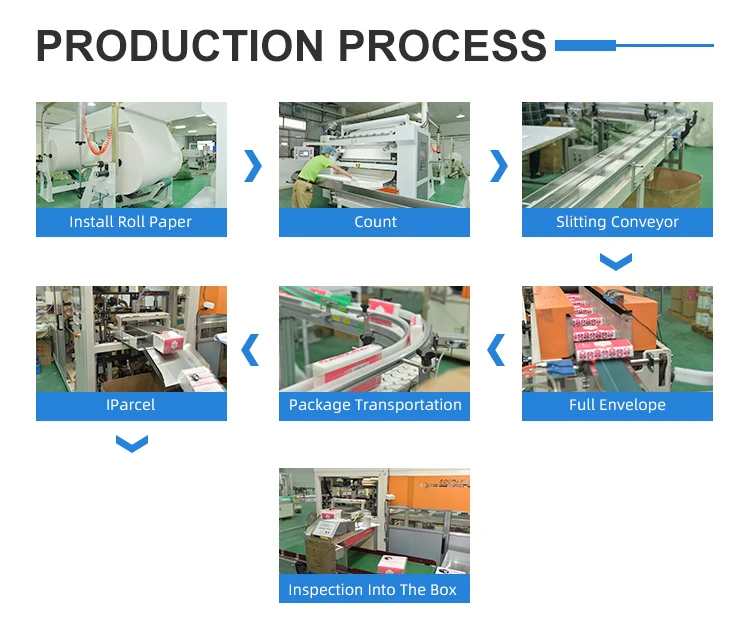 PRODUCTION PROCESS

Install Roll Paper

Count

Slitting Conveyor

Full Envelope

Package Transportation

IParcel

Inspection Into The Box